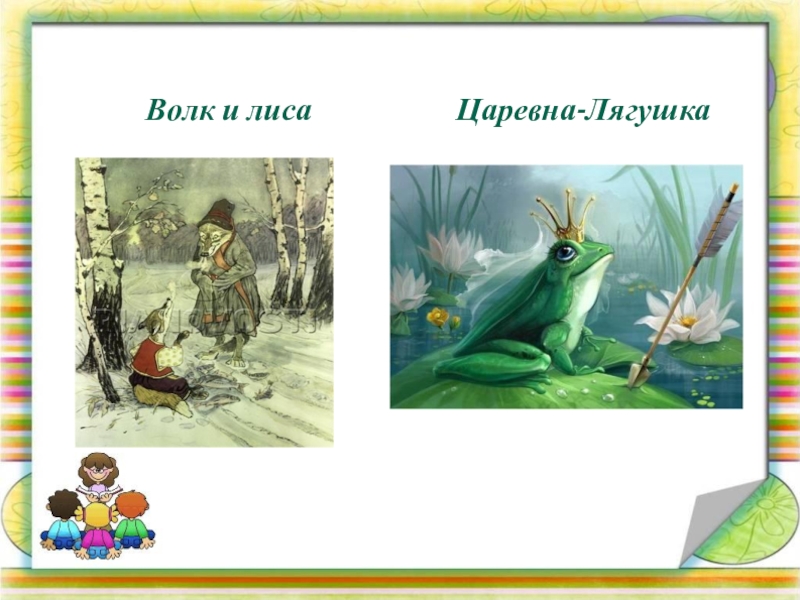 Волк и лиса

Царевна-Лягушка